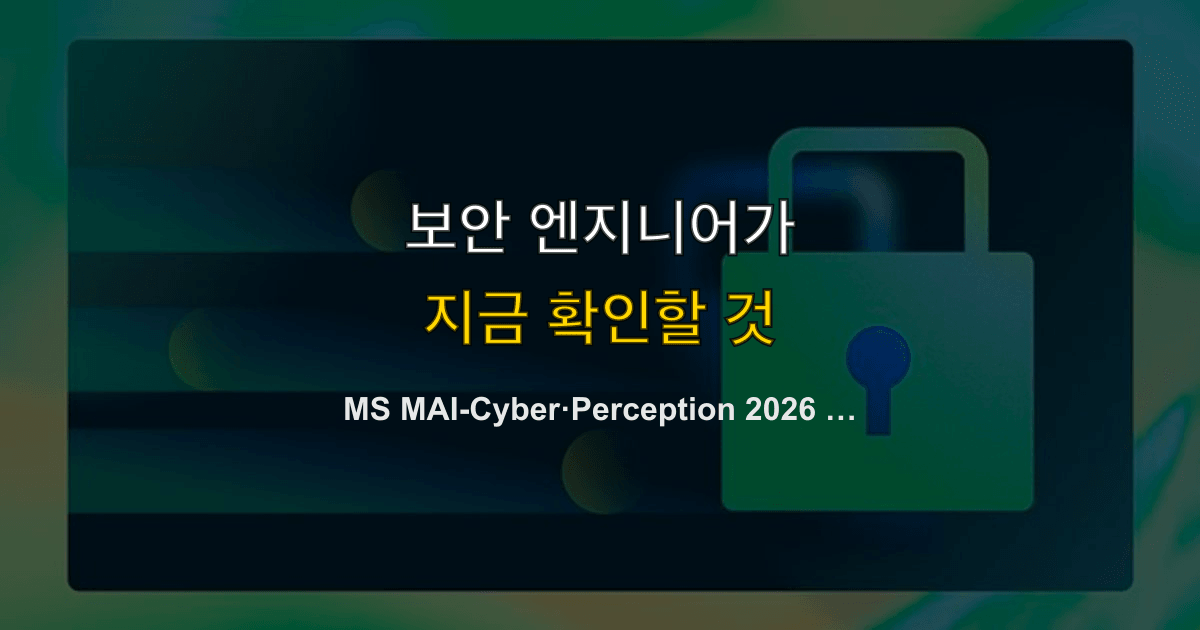 보안 엔지니어가
지금 확인할 것

MS MAI-Cyber·Perception 2026 …